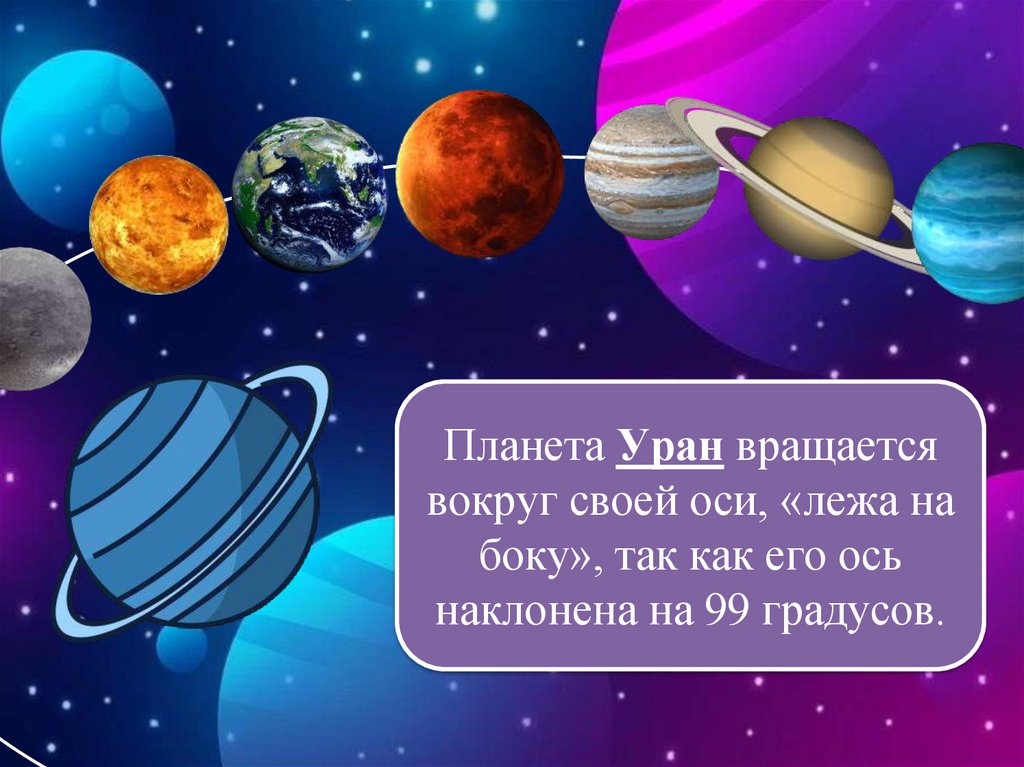 Планета Уран вращается вокруг своей оси, «лежа на боку», так как его ось наклонена на 99 градусов.